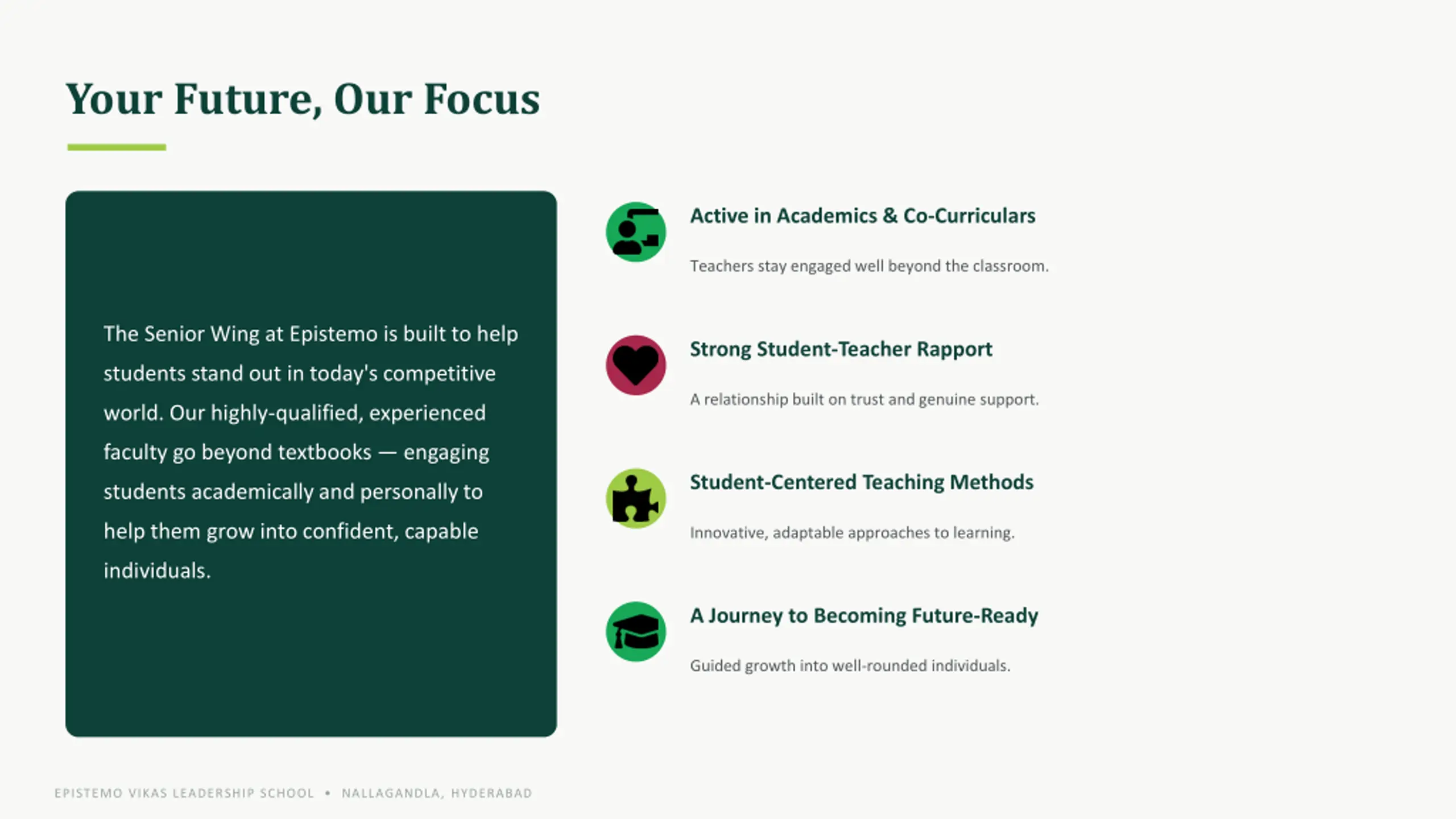 Your Future, Our Focus

The Senior Wing at Epistemo is built to help students stand out in today's competitive world. Our highly-qualified, experienced faculty go beyond textbooks — engaging students academically and personally to help them grow into confident, capable individuals.

Active in Academics & Co-Curriculars

Teachers stay engaged well beyond the classroom.

Strong Student-Teacher Rapport

A relationship built on trust and genuine support.

Student-Centered Teaching Methods

Innovative, adaptable approaches to learning.

A Journey to Becoming Future-Ready

Guided growth into well-rounded individuals.

EPISTEMO VIKAS LEADERSHIP SCHOOL • NALLAGANDLA, HYDERABAD